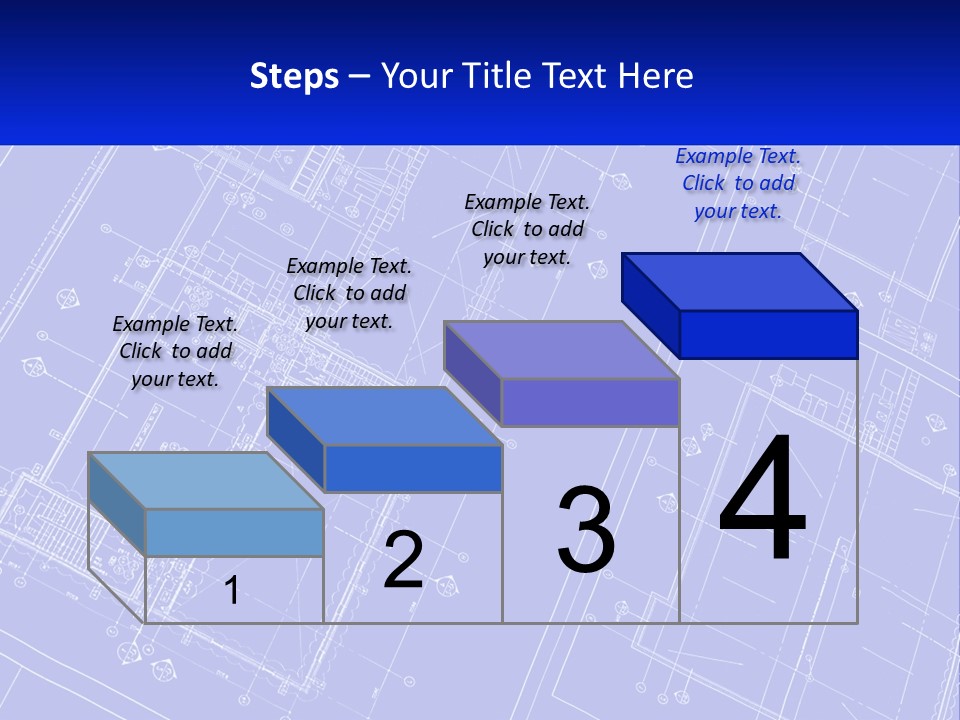 Steps – Your Title Text Here

Example Text. Click to add your text.

Example Text. Click to add your text.

Example Text. Click to add your text.

Example Text. Click to add your text.

1

2

3

4